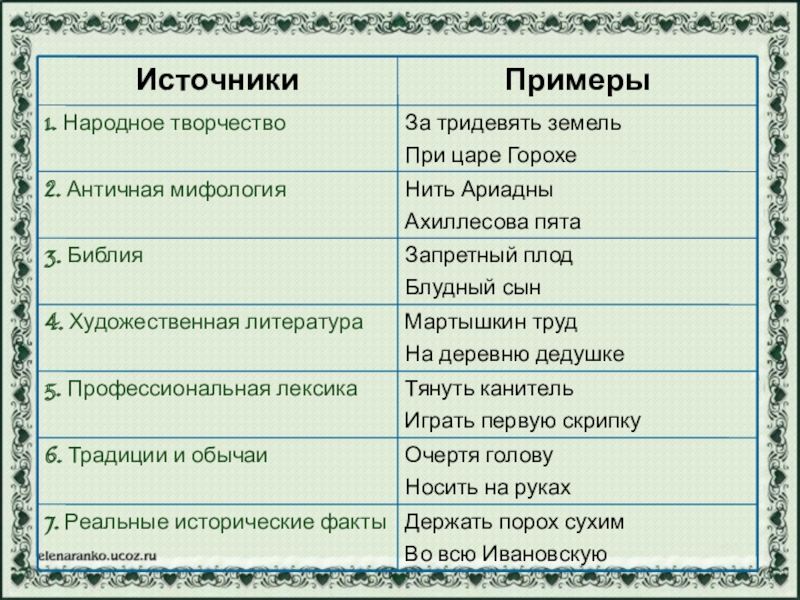 | Источники | Примеры |
|---|---|
| 1. Народное творчество | За тридевять земель При царе Горохе |
| 2. Античная мифология | Нить Ариадны Ахиллесова пята |
| 3. Библия | Запретный плод Блудный сын |
| 4. Художественная литература | Мартышкин труд На деревню дедушке |
| 5. Профессиональная лексика | Тянуть канитель Играть первую скрипку |
| 6. Традиции и обычаи | Очертя голову Носить на руках |
| 7. Реальные исторические факты | Держать порох сухим Во всю Ивановскую |

elenaranko.ucoz.ru